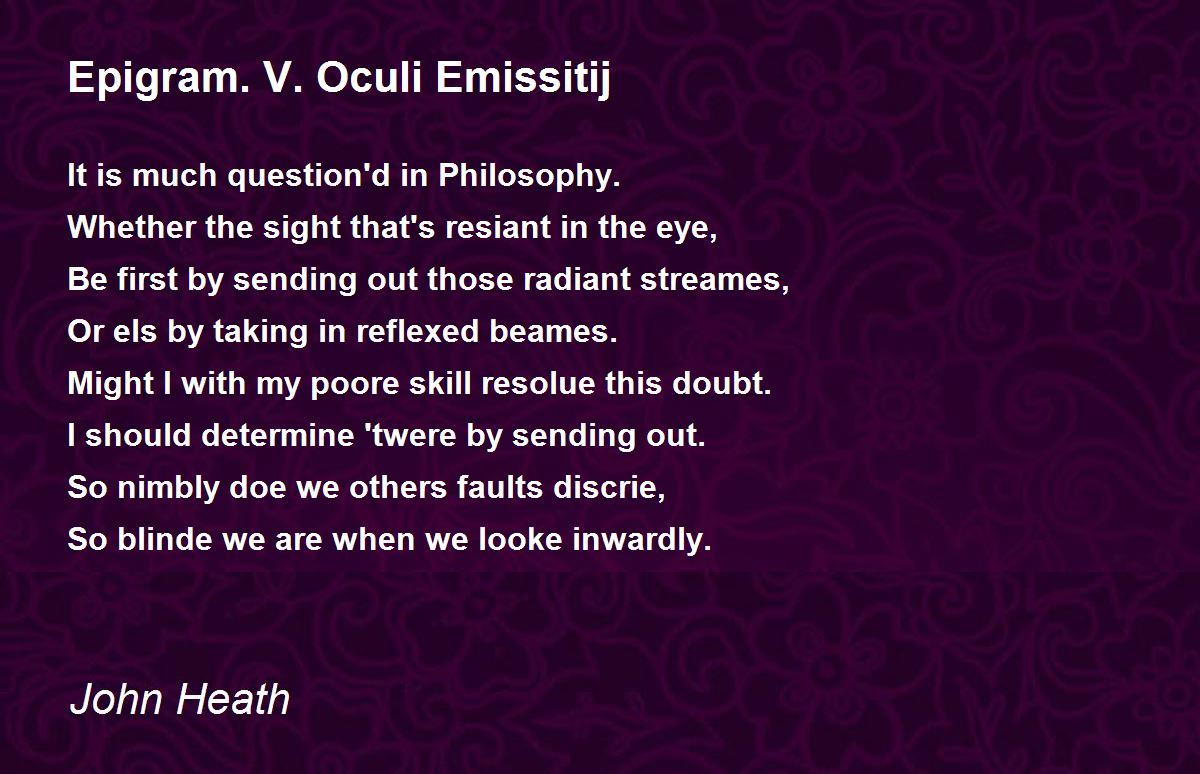 Epigram. V. Oculi Emissitij

It is much question'd in Philosophy.
Whether the sight that's resiant in the eye,
Be first by sending out those radiant streames,
Or els by taking in reflexed beames.
Might I with my poore skill resolue this doubt.
I should determine 'twere by sending out.
So nimbly doe we others faults discrie,
So blinde we are when we looke inwardly.

John Heath